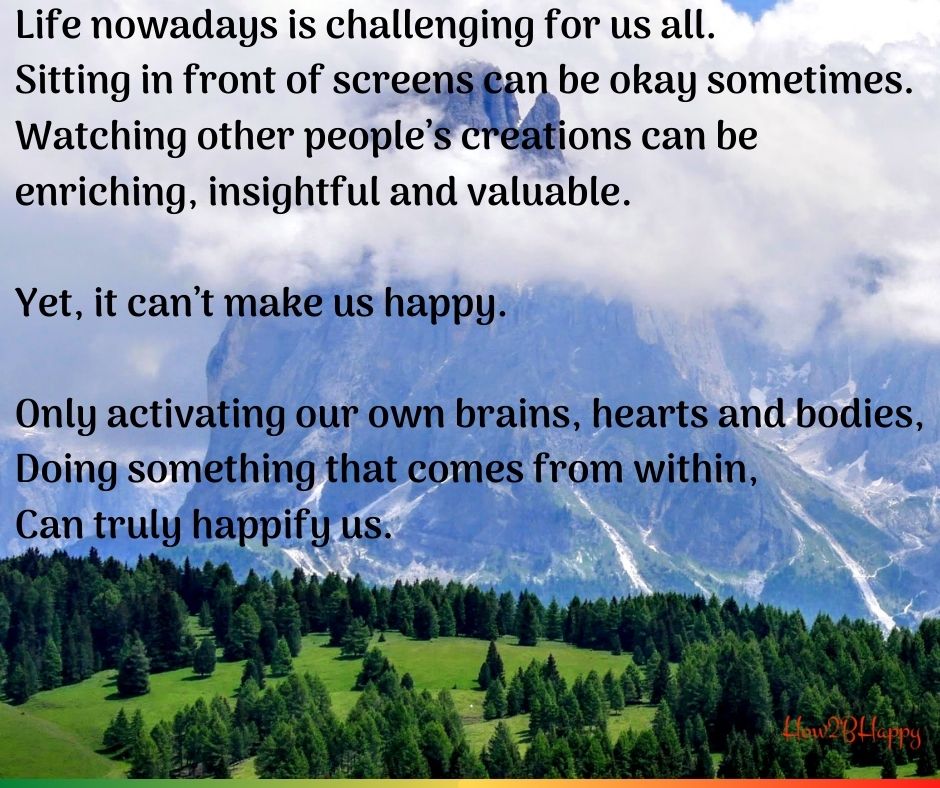 Life nowadays is challenging for us all.
Sitting in front of screens can be okay sometimes.
Watching other people's creations can be enriching, insightful and valuable.

Yet, it can't make us happy.

Only activating our own brains, hearts and bodies,
Doing something that comes from within,
Can truly happify us.

How2BHappy